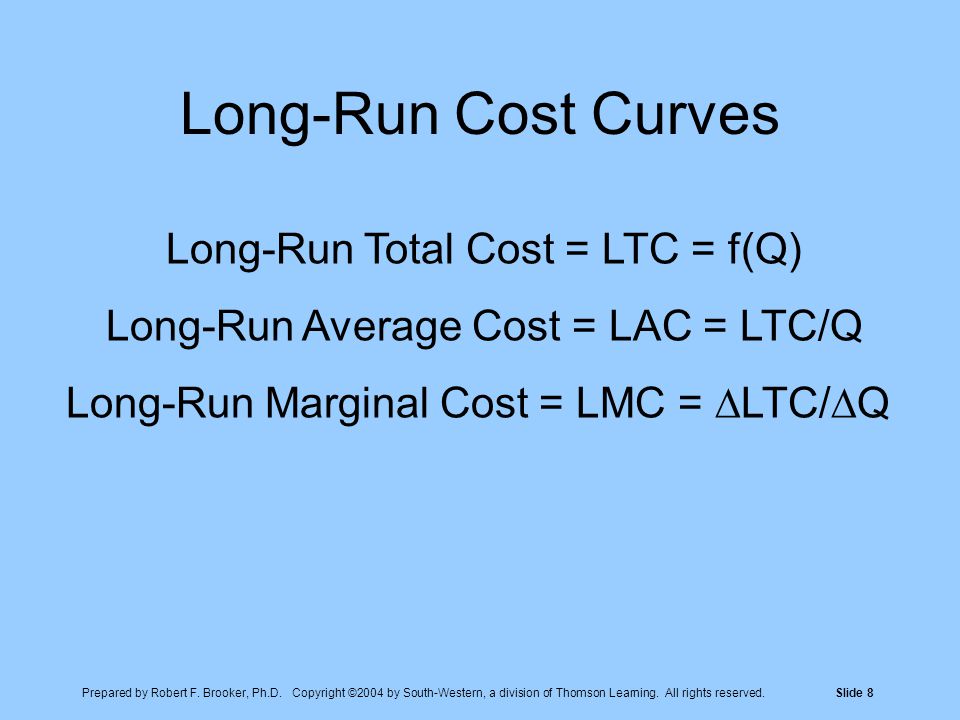 Long-Run Cost Curves

Long-Run Total Cost = LTC = f(Q)

Long-Run Average Cost = LAC = LTC/Q

Long-Run Marginal Cost = LMC = $\Delta$LTC/$\Delta$Q

Prepared by Robert F. Brooker, Ph.D. Copyright ©2004 by South-Western, a division of Thomson Learning. All rights reserved. Slide 8